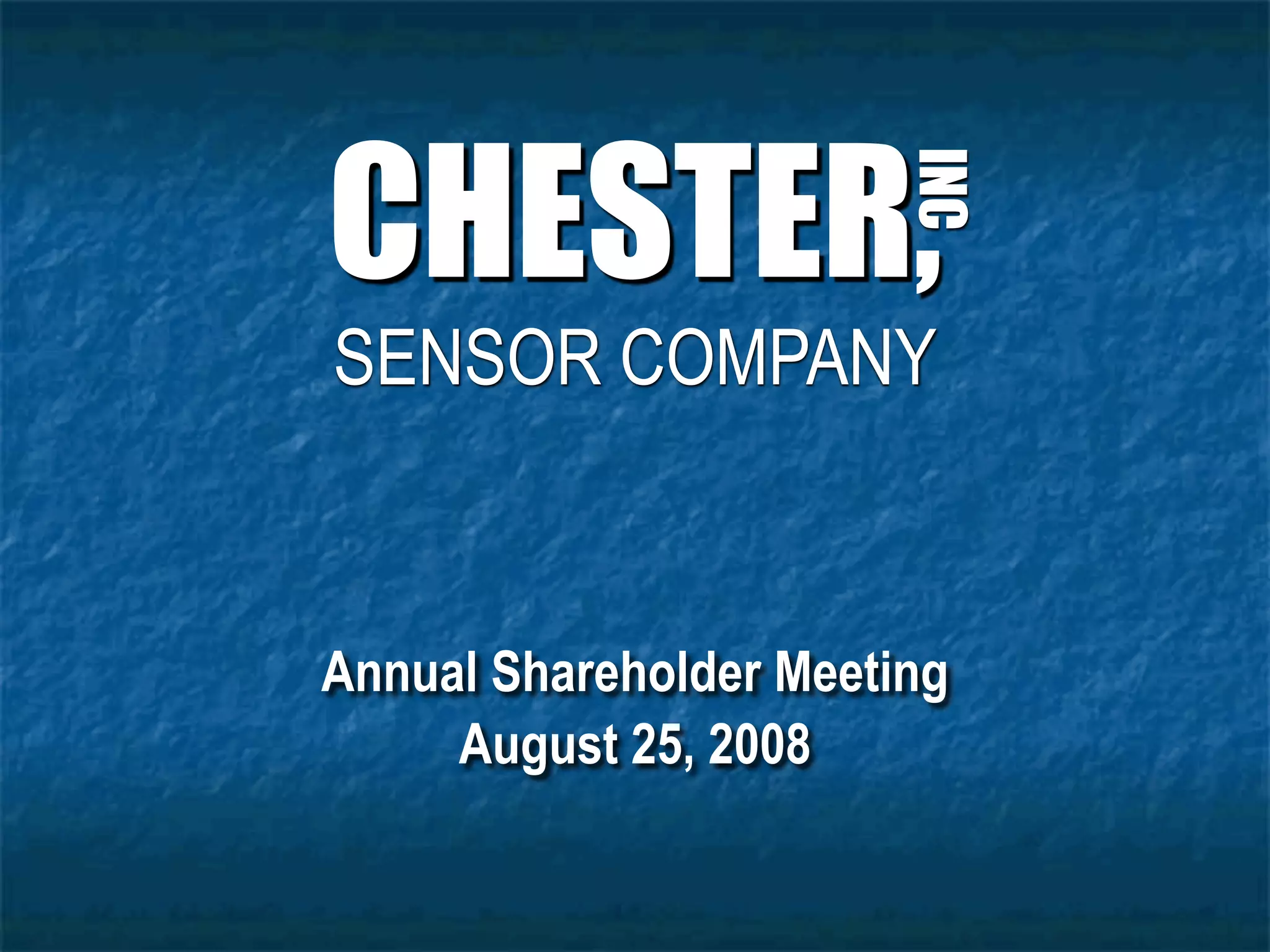 CHESTER, INC

SENSOR COMPANY

Annual Shareholder Meeting
August 25, 2008